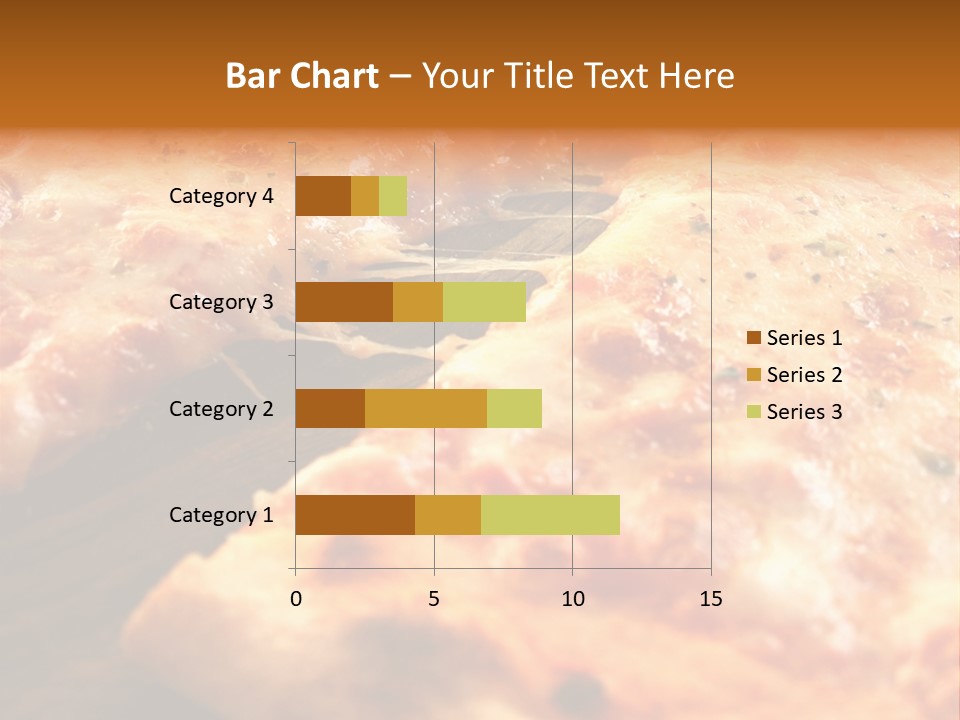 Bar Chart – Your Title Text Here

Category 4
Category 3
Category 2
Category 1

0
5
10
15

Series 1
Series 2
Series 3